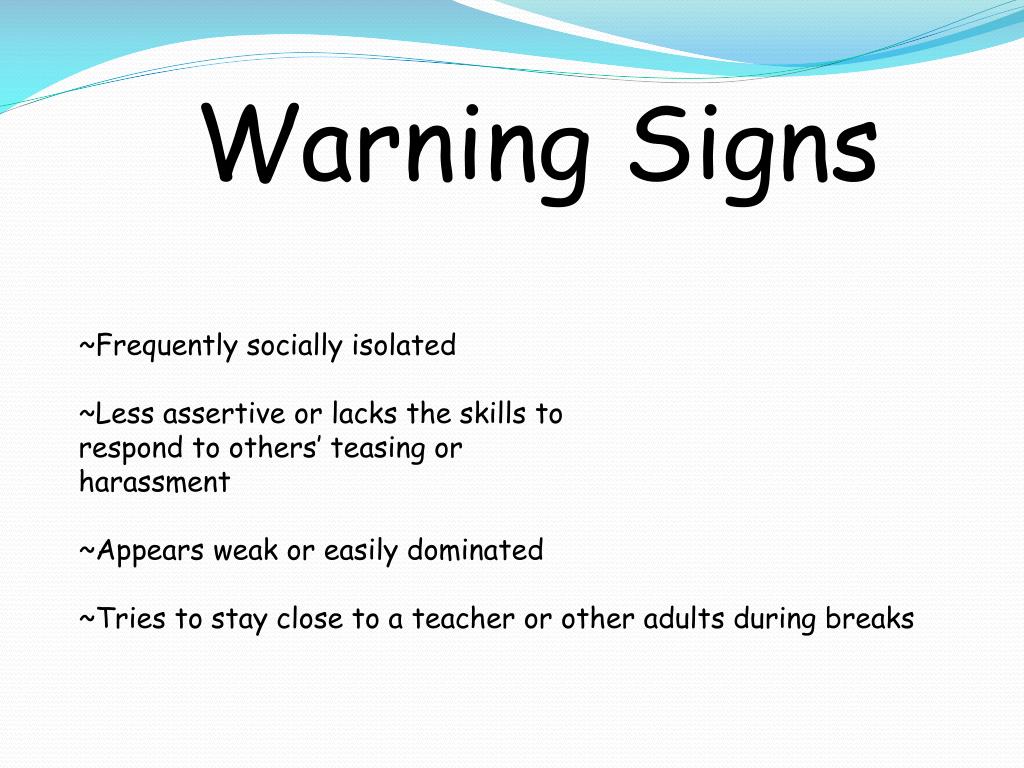 Warning Signs

~Frequently socially isolated

~Less assertive or lacks the skills to respond to others’ teasing or harassment

~Appears weak or easily dominated

~Tries to stay close to a teacher or other adults during breaks